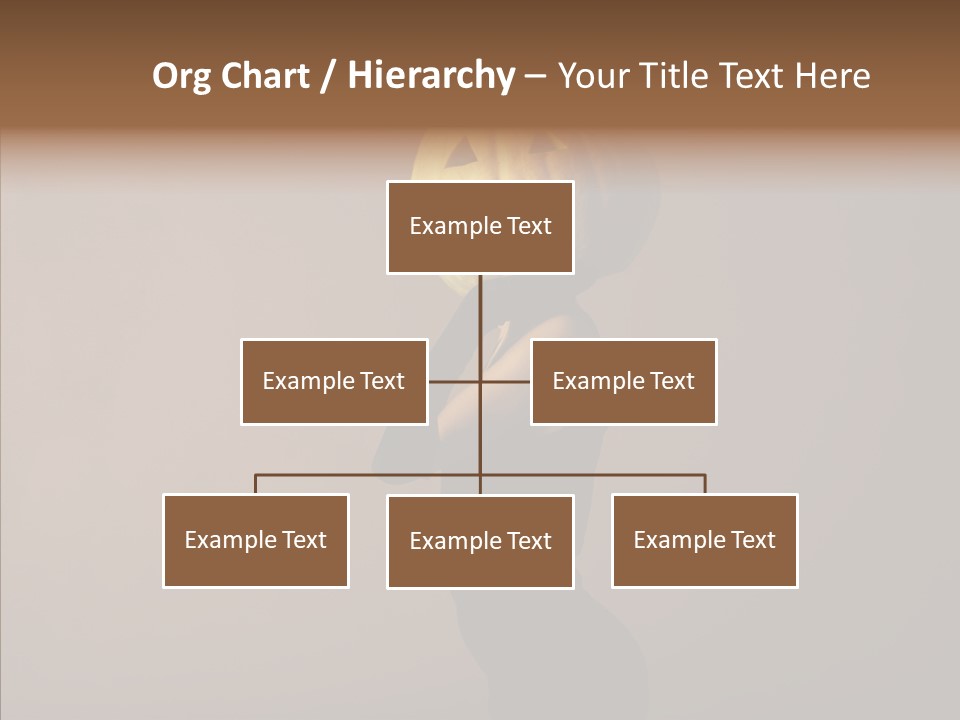 Org Chart / Hierarchy – Your Title Text Here

Example Text

Example Text

Example Text

Example Text

Example Text

Example Text